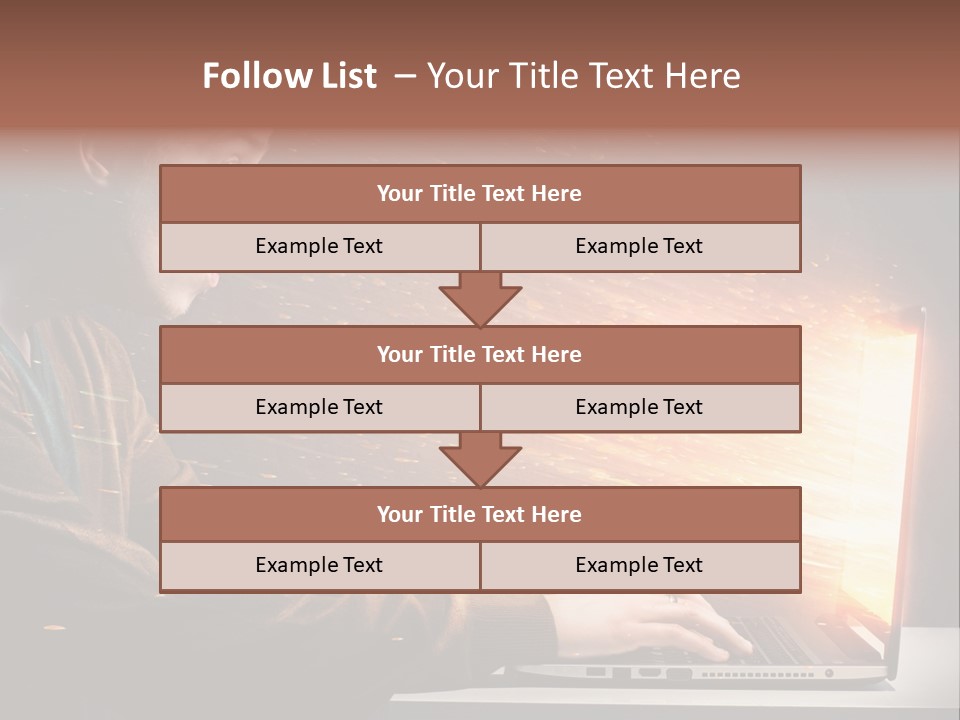 Follow List – Your Title Text Here

Your Title Text Here

Example Text

Example Text

Your Title Text Here

Example Text

Example Text

Your Title Text Here

Example Text

Example Text